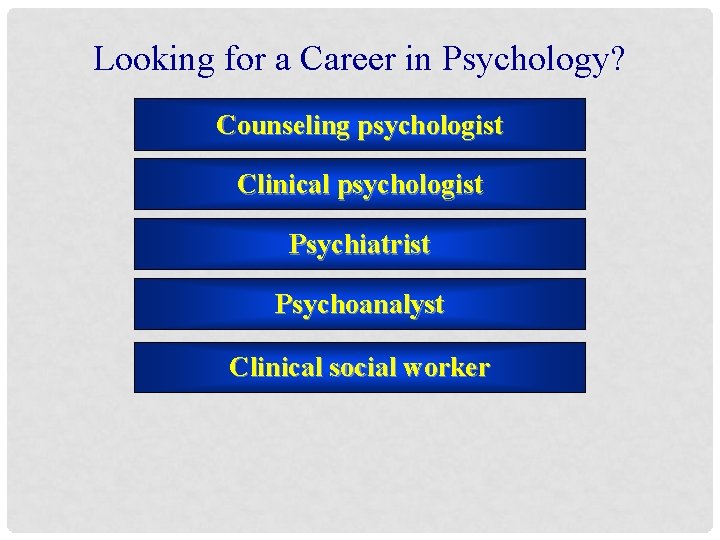 Looking for a Career in Psychology?

Counseling psychologist

Clinical psychologist

Psychiatrist

Psychoanalyst

Clinical social worker